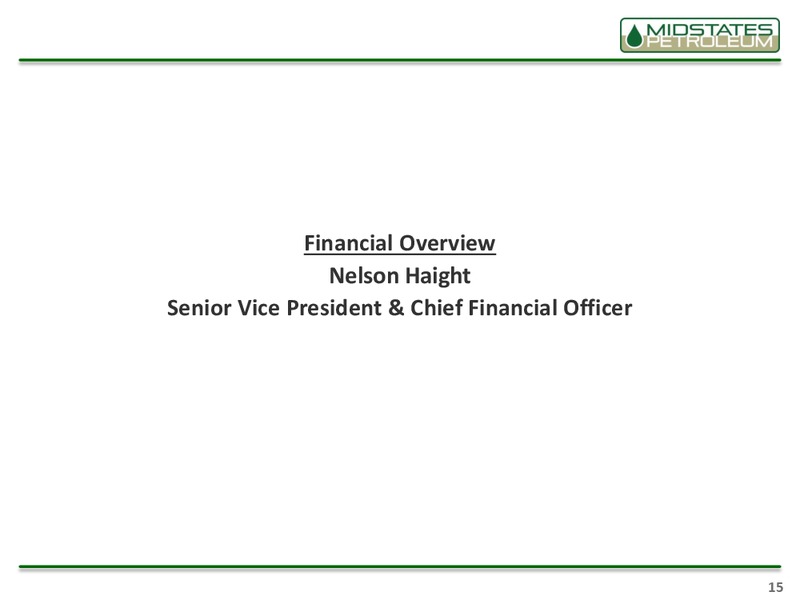 MIDSTATES PETROLEUM

Financial Overview
Nelson Haight
Senior Vice President & Chief Financial Officer

15